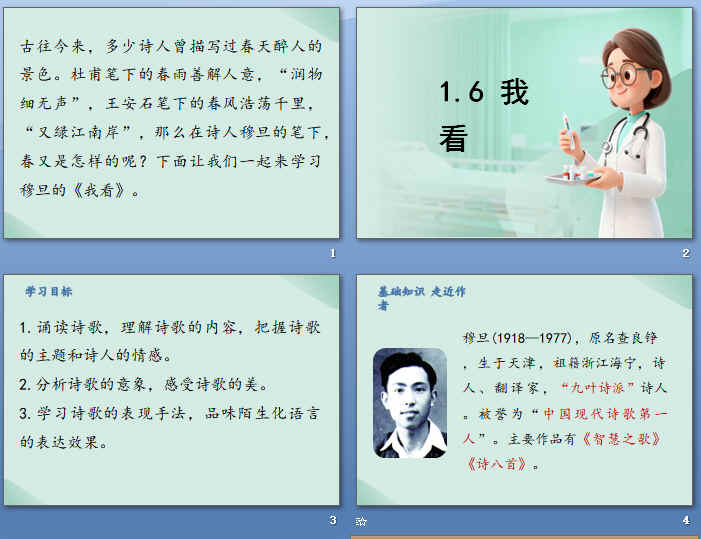 古往今来，多少诗人曾描写过春天醉人的景色。杜甫笔下的春雨善解人意，“润物细无声”，王安石笔下的春风浩荡千里，“又绿江南岸”，那么在诗人穆旦的笔下，春又是怎样的呢？下面让我们一起来学习穆旦的《我看》。

1

1.6 我看

2

学习目标

1. 诵读诗歌，理解诗歌的内容，把握诗歌的主题和诗人的情感。

2. 分析诗歌的意象，感受诗歌的美。

3. 学习诗歌的表现手法，品味陌生化语言的表达效果。

3

基础知识 走近作者

穆旦(1918—1977)，原名查良铮，生于天津，祖籍浙江海宁，诗人、翻译家，“九叶诗派”诗人。被誉为“中国现代诗歌第一人”。主要作品有《智慧之歌》《诗八首》。

4